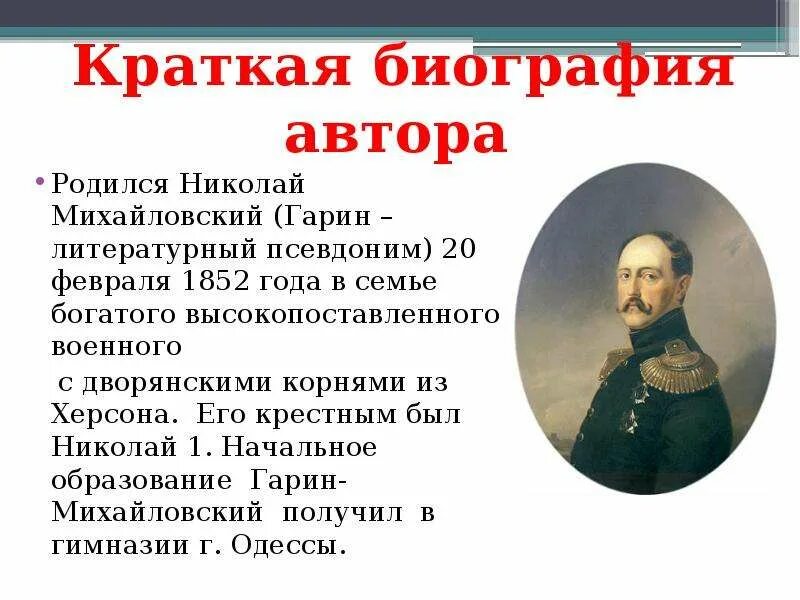 Краткая биография автора

• Родился Николай Михайловский (Гарин – литературный псевдоним) 20 февраля 1852 года в семье богатого высокопоставленного военного

с дворянскими корнями из Херсона. Его крестным был Николай 1. Начальное образование Гарин-Михайловский получил в гимназии г. Одессы.